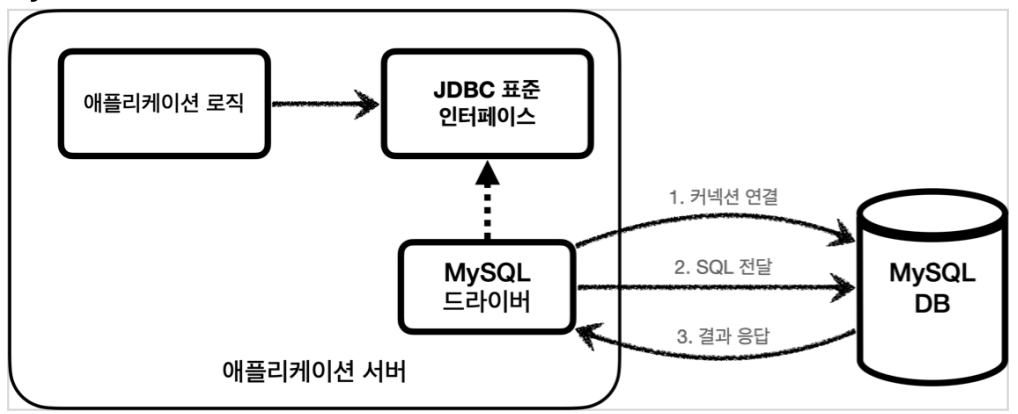 애플리케이션 로직

JDBC 표준
인터페이스

MySQL
드라이버

애플리케이션 서버

1. 커넥션 연결

2. SQL 전달

3. 결과 응답

MySQL
DB